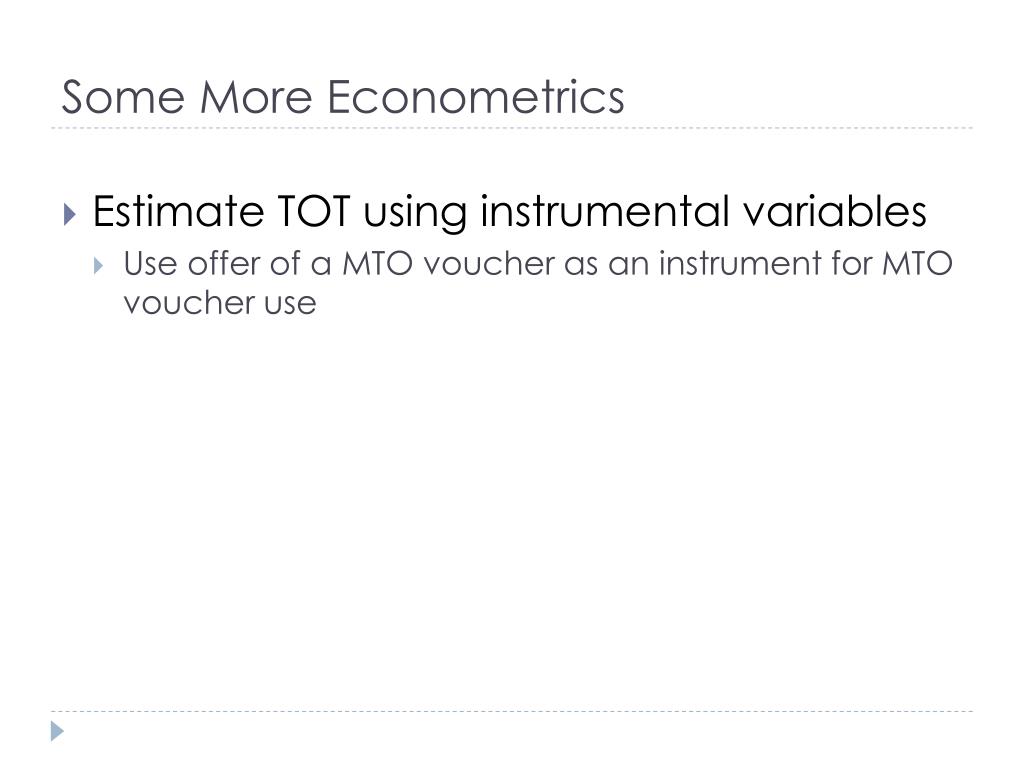 Some More Econometrics

Estimate TOT using instrumental variables

Use offer of a MTO voucher as an instrument for MTO voucher use